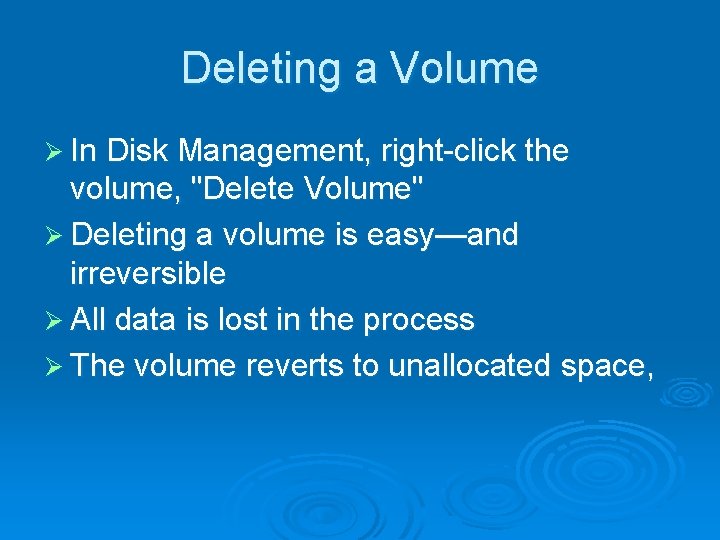 Deleting a Volume

➢ In Disk Management, right-click the volume, "Delete Volume"

➢ Deleting a volume is easy—and irreversible

➢ All data is lost in the process

➢ The volume reverts to unallocated space,